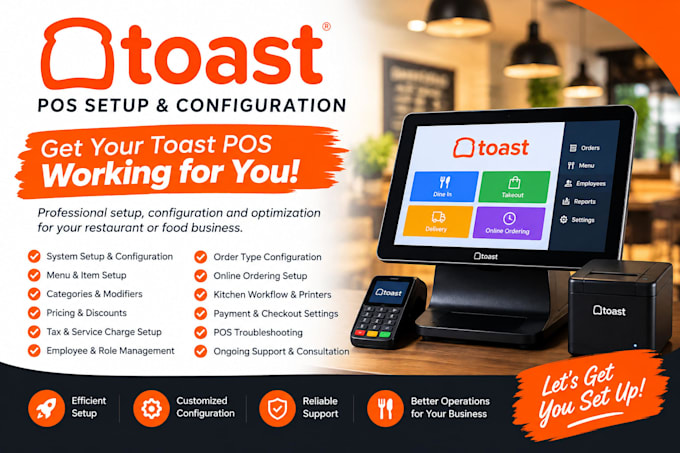 toast®

POS SETUP & CONFIGURATION

Get Your Toast POS Working for You!

Professional setup, configuration and optimization for your restaurant or food business.

System Setup & Configuration
Menu & Item Setup
Categories & Modifiers
Pricing & Discounts
Tax & Service Charge Setup
Employee & Role Management

Order Type Configuration
Online Ordering Setup
Kitchen Workflow & Printers
Payment & Checkout Settings
POS Troubleshooting
Ongoing Support & Consultation

toast
Dine In
Takeout
Delivery
Online Ordering
Orders
Menu
Employees
Reports
Settings
toast
toast
toast

Efficient Setup
Customized Configuration
Reliable Support
Better Operations for Your Business

Let's Get You Set Up!